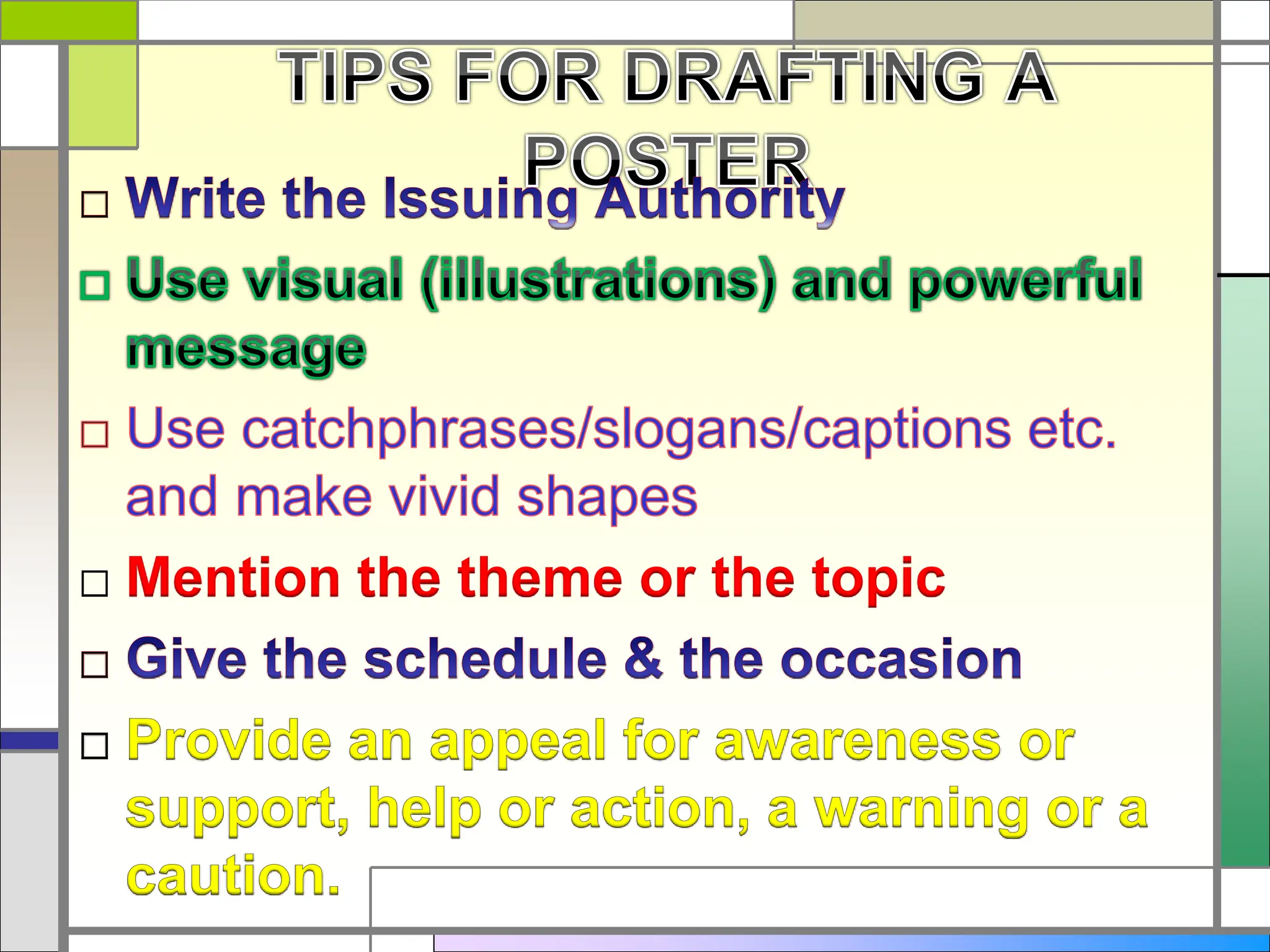 TIPS FOR DRAFTING A POSTER

□ Write the Issuing Authority

□ Use visual (illustrations) and powerful message

□ Use catchphrases/slogans/captions etc. and make vivid shapes

□ Mention the theme or the topic

□ Give the schedule & the occasion

□ Provide an appeal for awareness or support, help or action, a warning or a caution.